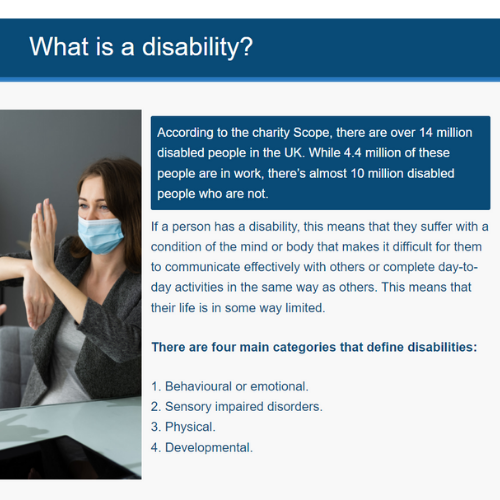 What is a disability?

According to the charity Scope, there are over 14 million disabled people in the UK. While 4.4 million of these people are in work, there's almost 10 million disabled people who are not.

If a person has a disability, this means that they suffer with a condition of the mind or body that makes it difficult for them to communicate effectively with others or complete day-to-day activities in the same way as others. This means that their life is in some way limited.

There are four main categories that define disabilities:

1. Behavioural or emotional.
2. Sensory impaired disorders.
3. Physical.
4. Developmental.